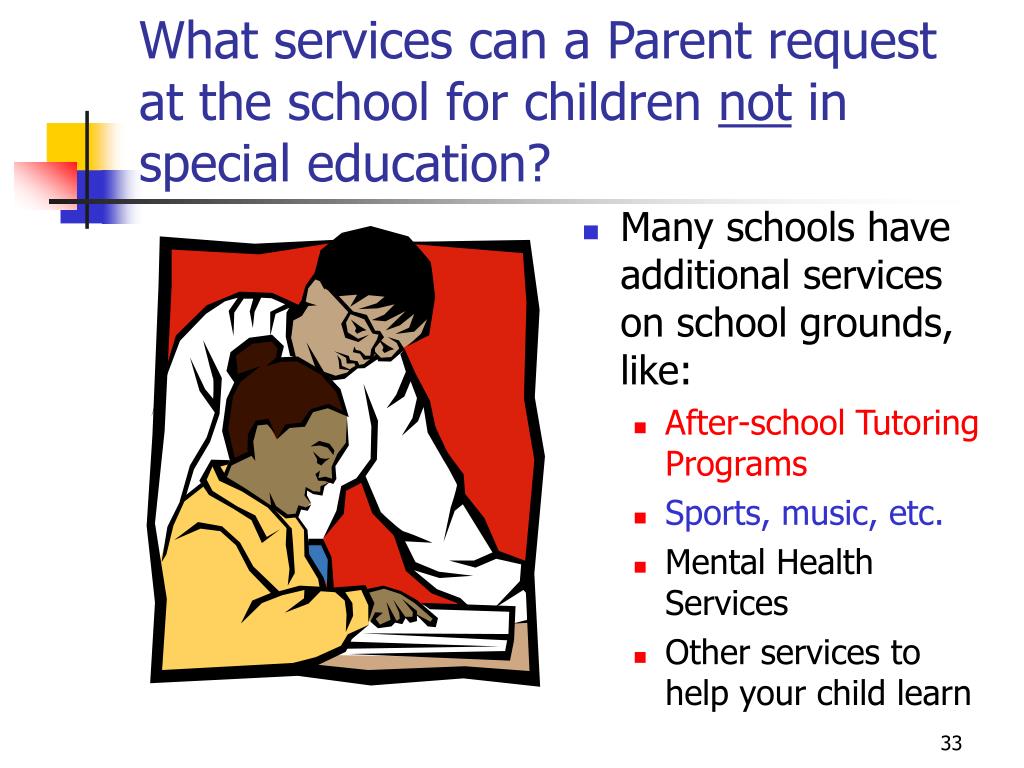 What services can a Parent request at the school for children not in special education?

- Many schools have additional services on school grounds, like:
  - After-school Tutoring Programs
  - Sports, music, etc.
  - Mental Health Services
  - Other services to help your child learn

33